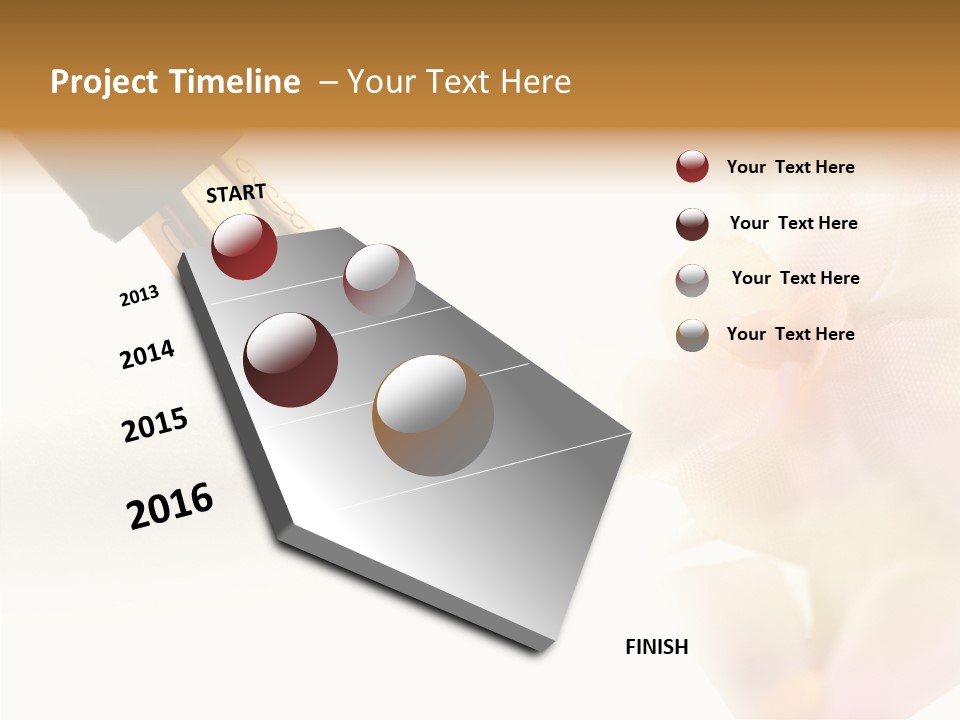 Project Timeline – Your Text Here

START

2013

2014

2015

2016

FINISH

Your Text Here

Your Text Here

Your Text Here

Your Text Here